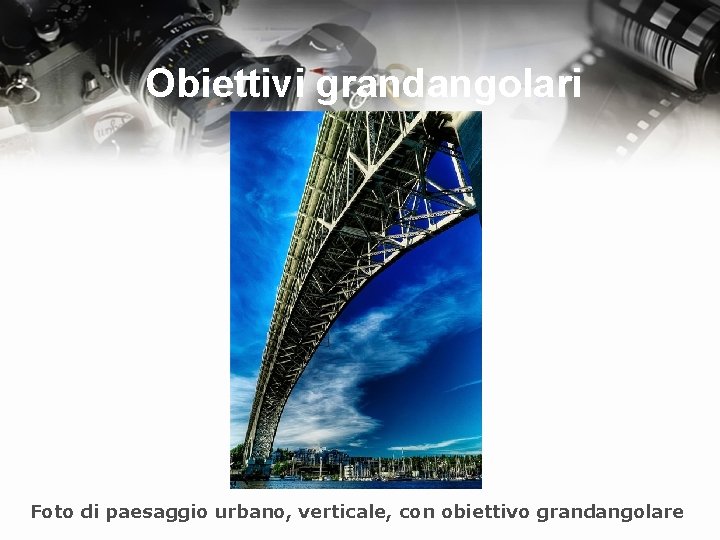 Obiettivi grandangolari

Foto di paesaggio urbano, verticale, con obiettivo grandangolare